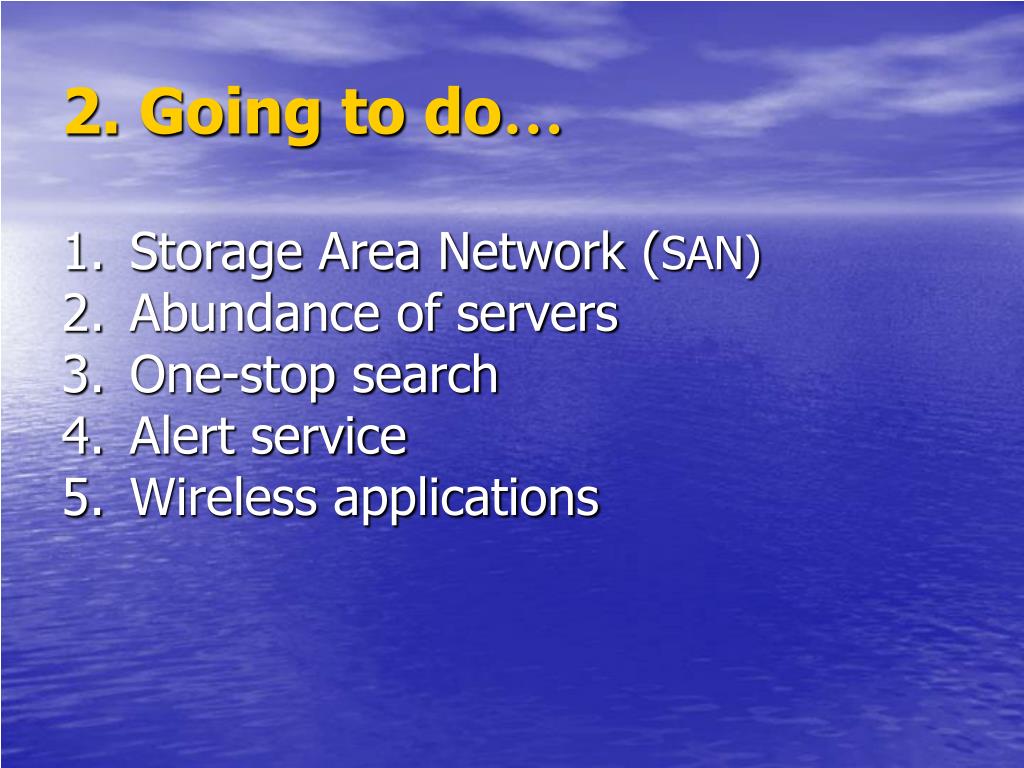 2. Going to do…

1. Storage Area Network (SAN)
2. Abundance of servers
3. One-stop search
4. Alert service
5. Wireless applications